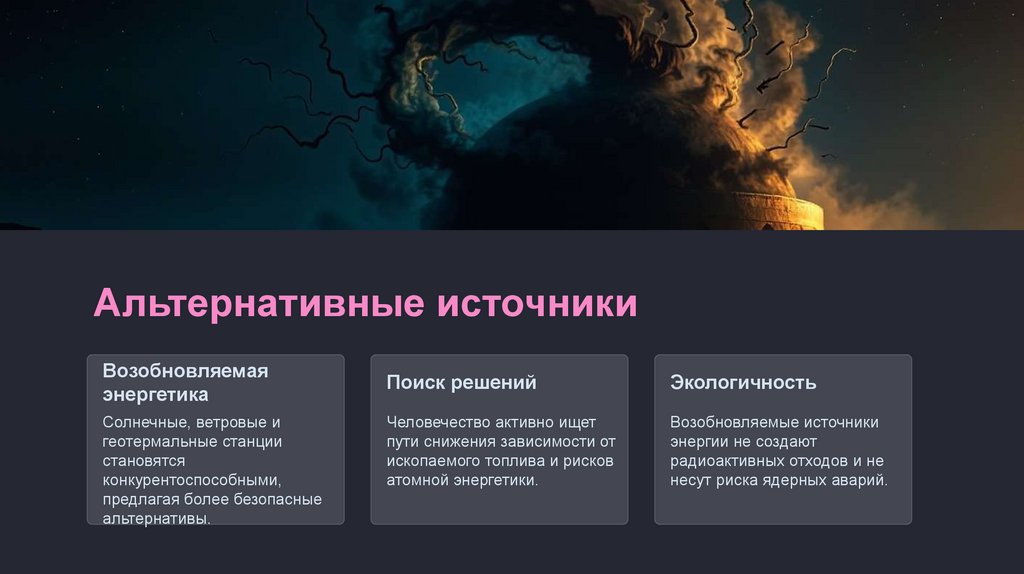 Альтернативные источники

Возобновляемая энергетика

Солнечные, ветровые и геотермальные станции становятся конкурентоспособными, предлагая более безопасные альтернативы.

Поиск решений

Человечество активно ищет пути снижения зависимости от ископаемого топлива и рисков атомной энергетики.

Экологичность

Возобновляемые источники энергии не создают радиоактивных отходов и не несут риска ядерных аварий.